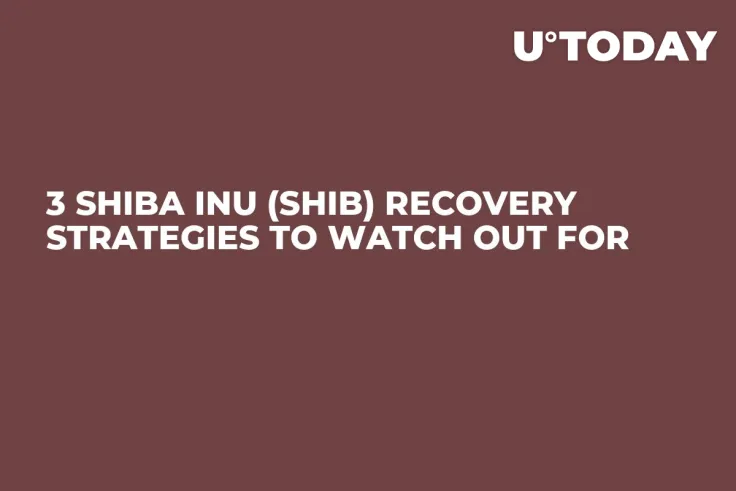 U°TODAY

3 SHIBA INU (SHIB) RECOVERY STRATEGIES TO WATCH OUT FOR